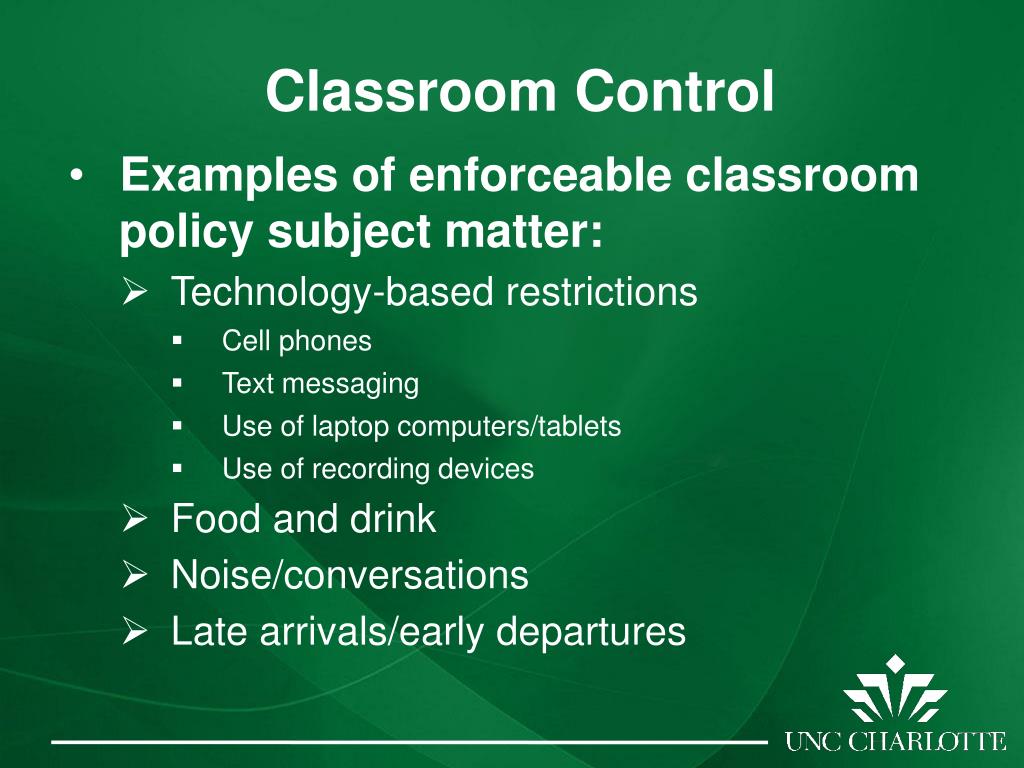 Classroom Control

• Examples of enforceable classroom policy subject matter:

➢ Technology-based restrictions
▪ Cell phones
▪ Text messaging
▪ Use of laptop computers/tablets
▪ Use of recording devices

➢ Food and drink

➢ Noise/conversations

➢ Late arrivals/early departures

UNC CHARLOTTE